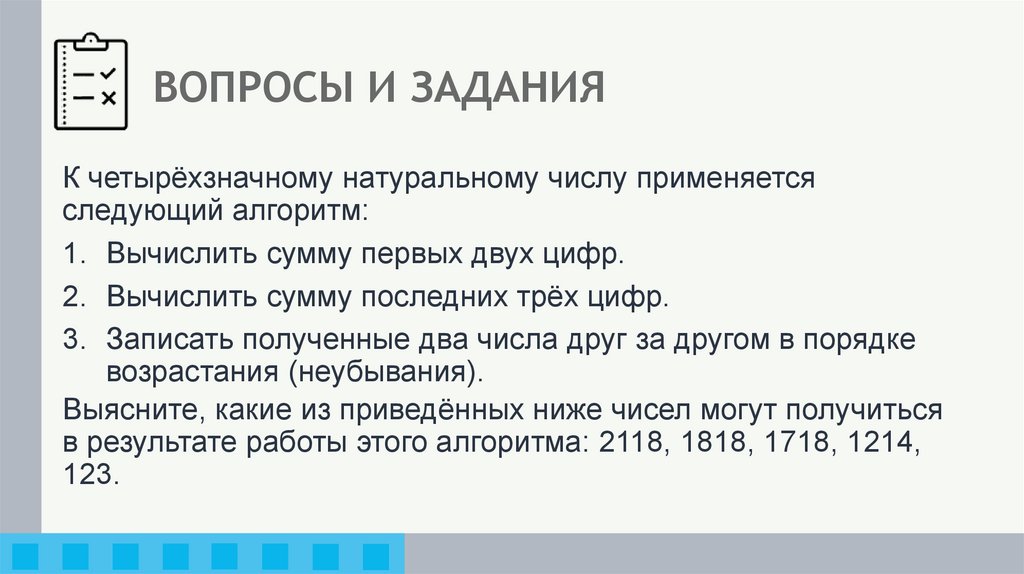 ВОПРОСЫ И ЗАДАНИЯ

К четырёхзначному натуральному числу применяется следующий алгоритм:

1. Вычислить сумму первых двух цифр.
2. Вычислить сумму последних трёх цифр.
3. Записать полученные два числа друг за другом в порядке возрастания (неубывания).

Выясните, какие из приведённых ниже чисел могут получиться в результате работы этого алгоритма: 2118, 1818, 1718, 1214, 123.